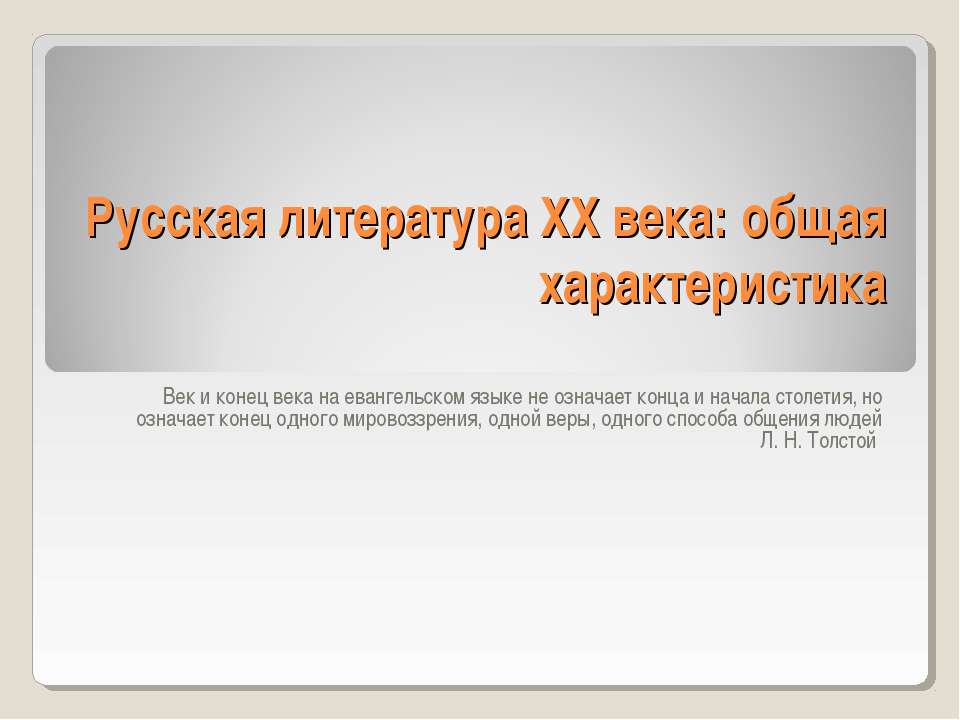 Русская литература XX века: общая характеристика

Век и конец века на евангельском языке не означает конца и начала столетия, но означает конец одного мировоззрения, одной веры, одного способа общения людей
Л. Н. Толстой